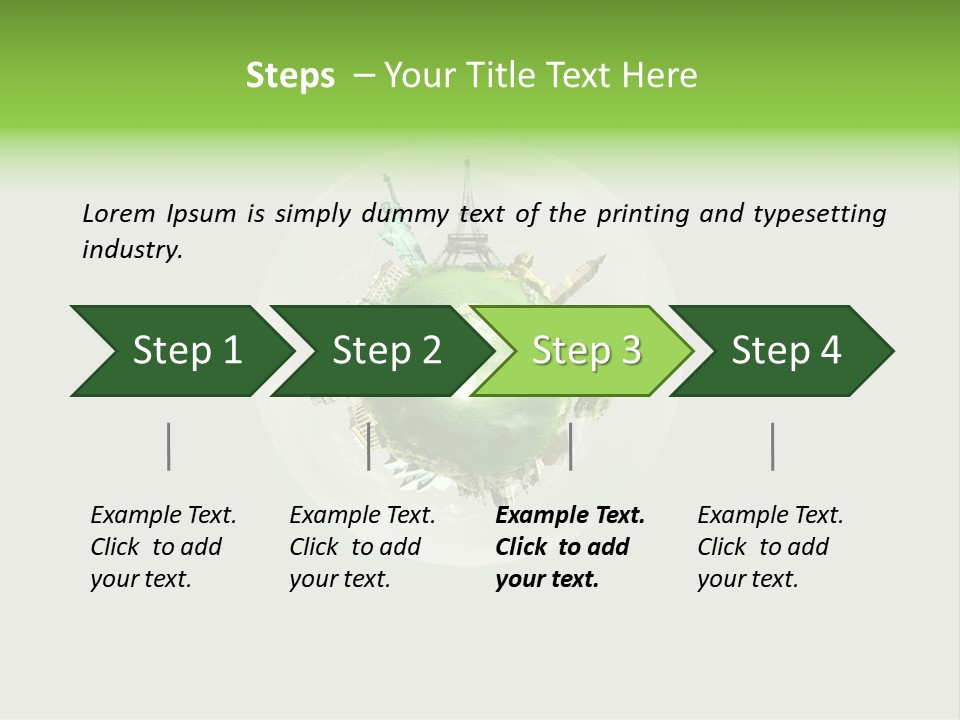 Steps – Your Title Text Here

Lorem Ipsum is simply dummy text of the printing and typesetting industry.

Step 1

Step 2

Step 3

Step 4

Example Text. Click to add your text.

Example Text. Click to add your text.

Example Text. Click to add your text.

Example Text. Click to add your text.